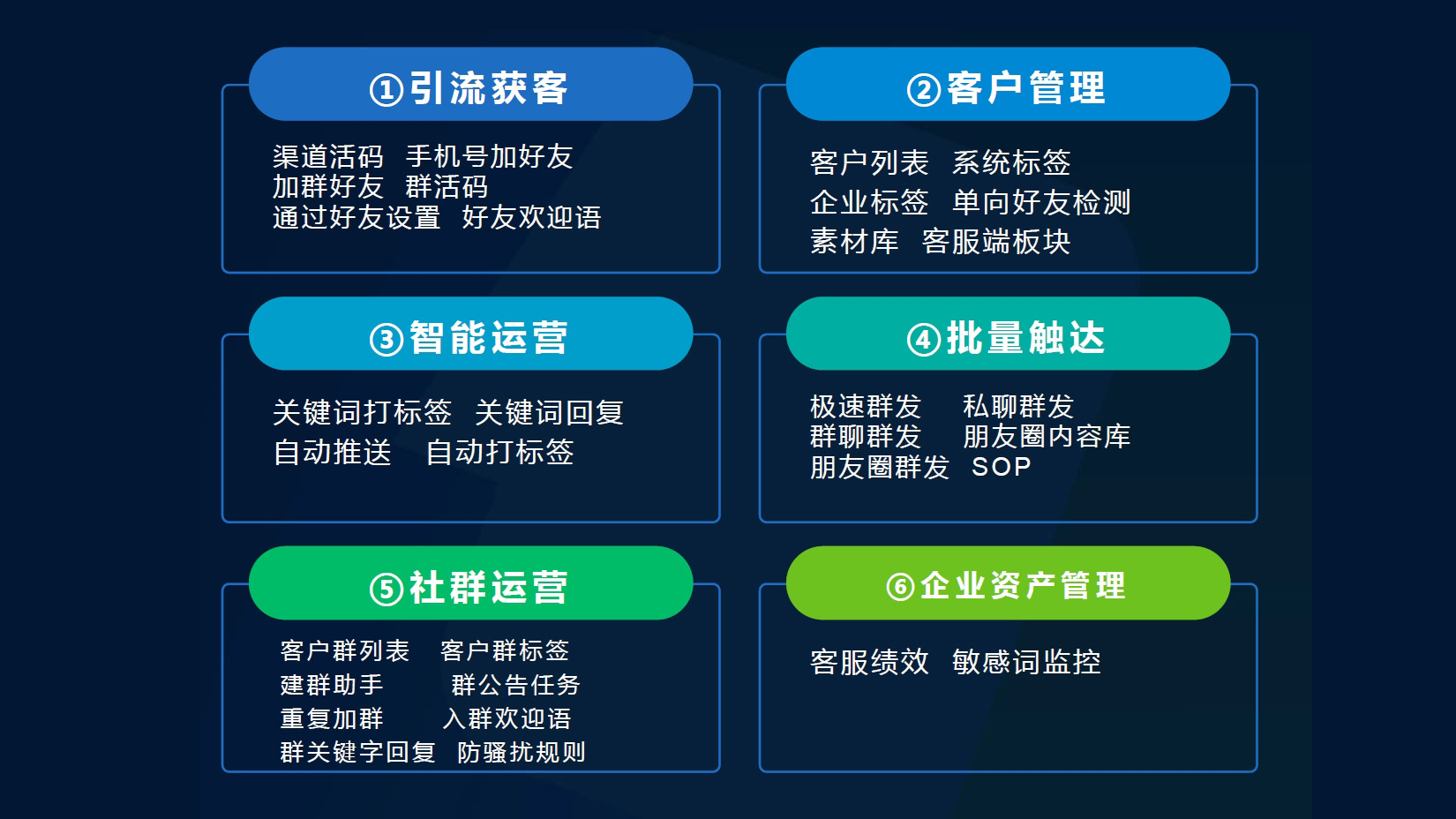 ①引流获客

渠道活码 手机号加好友
加群好友 群活码
通过好友设置 好友欢迎语

②客户管理

客户列表 系统标签
企业标签 单向好友检测
素材库 客服端板块

③智能运营

关键词打标签 关键词回复
自动推送 自动打标签

④批量触达

极速群发 私聊群发
群聊群发 朋友圈内容库
朋友圈群发 SOP

⑤社群运营

客户群列表 客户群标签
建群助手 群公告任务
重复加群 入群欢迎语
群关键字回复 防骚扰规则

⑥企业资产管理

客服绩效 敏感词监控